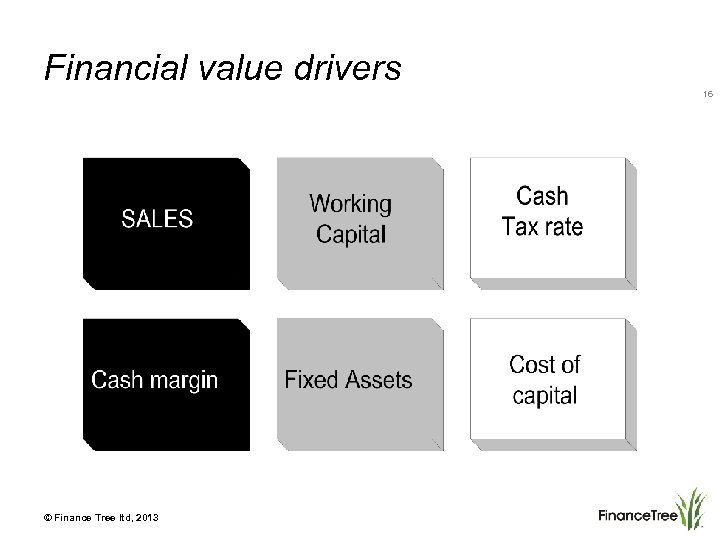 Financial value drivers

16

SALES

Working Capital

Cash Tax rate

Cash margin

Fixed Assets

Cost of capital

© Finance Tree ltd, 2013

FinanceTree